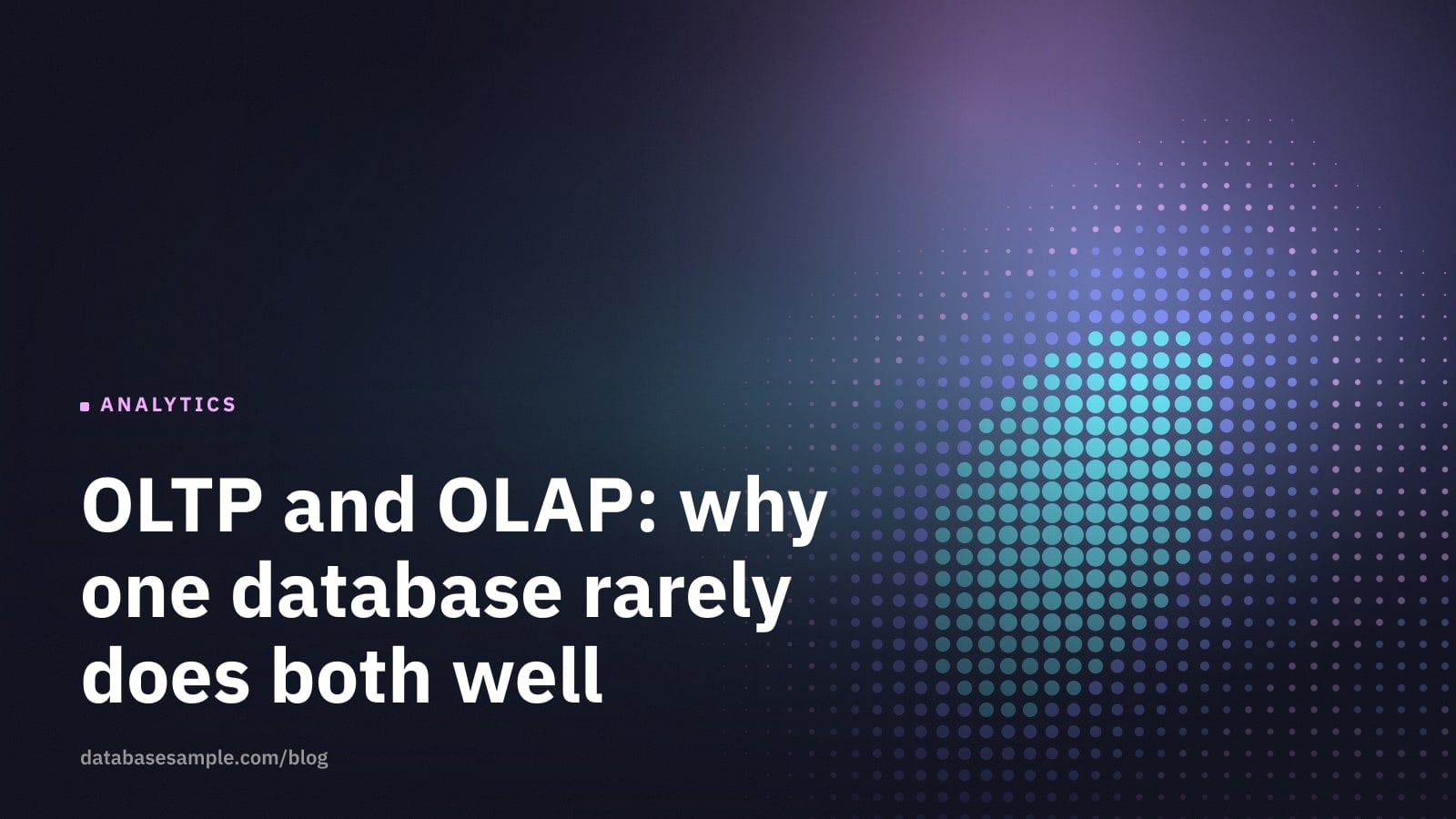 ANALYTICS

OLTP and OLAP: why one database rarely does both well

databasesample.com/blog